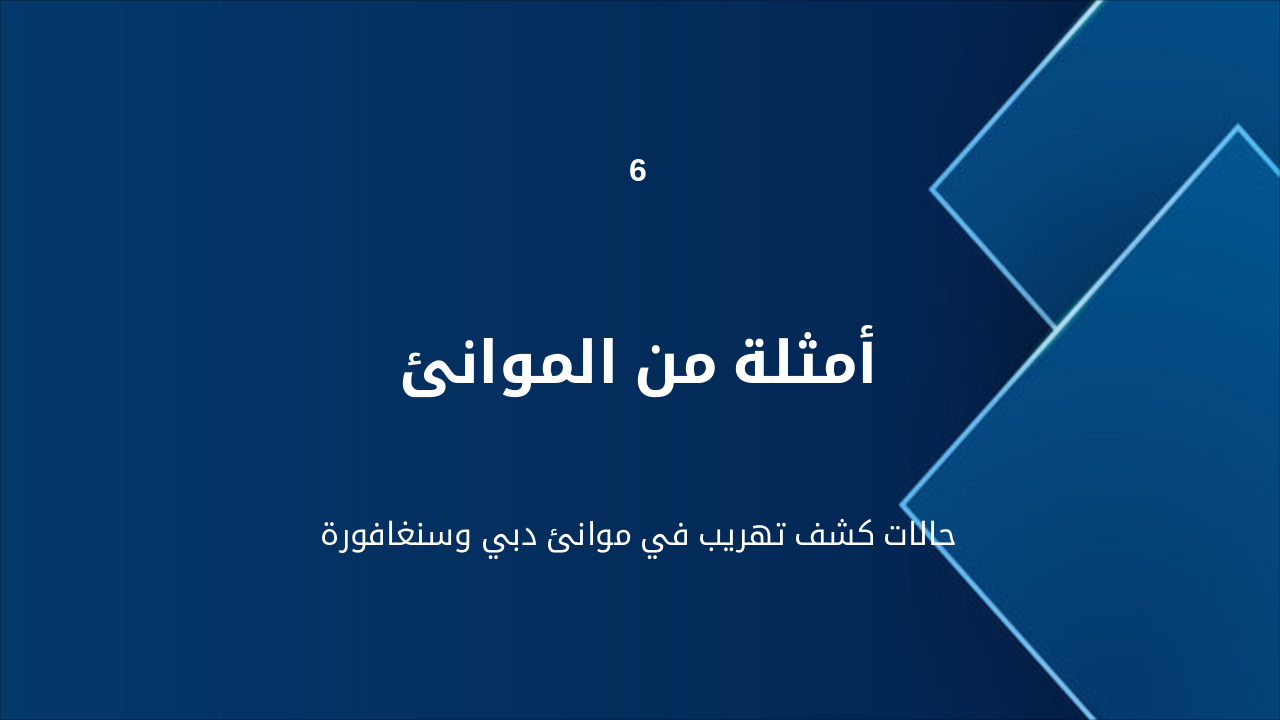 6

أمثلة من الموانئ

حالات كشف تهريب في موانئ دبي وسنغافورة